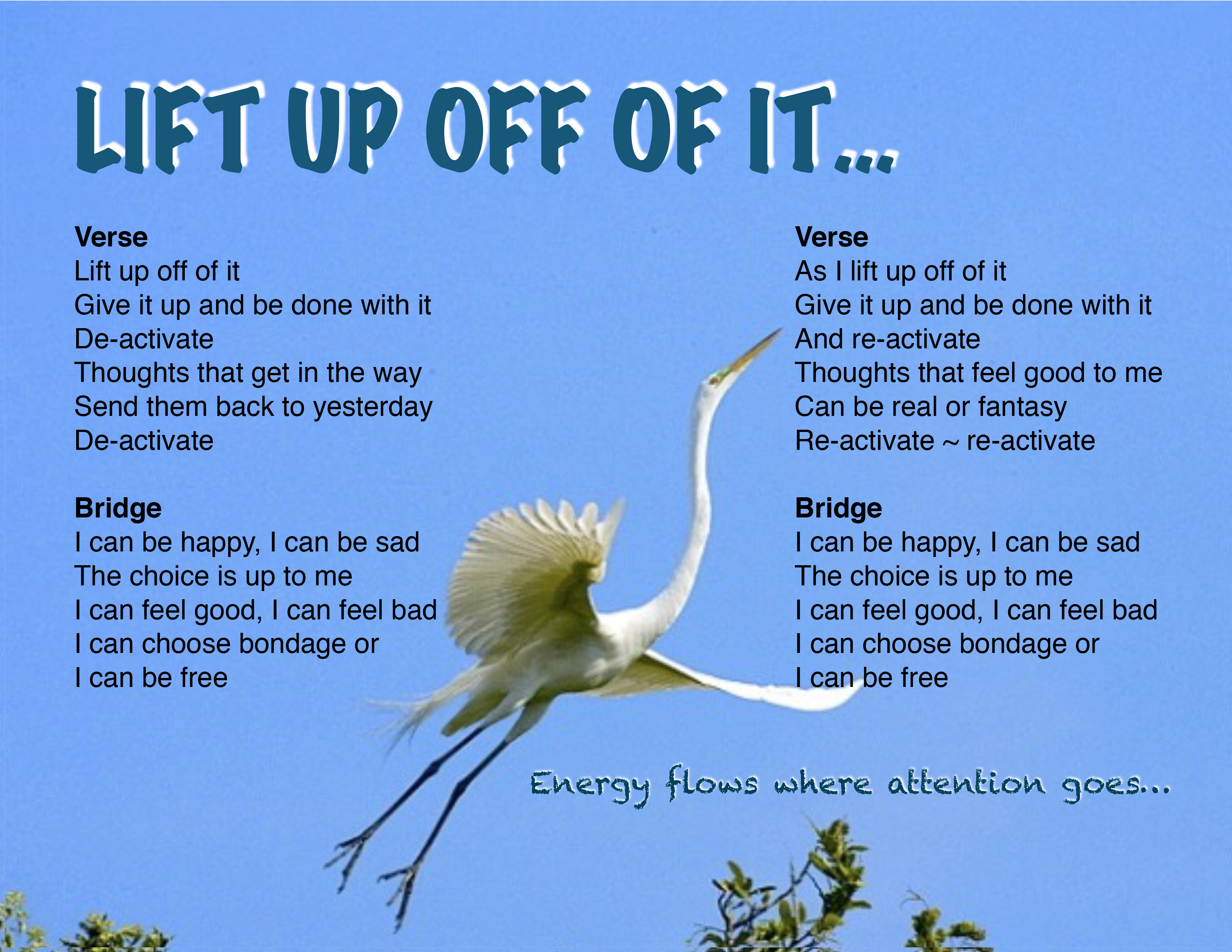 LIFT UP OFF OF IT...

Verse
Lift up off of it
Give it up and be done with it
De-activate
Thoughts that get in the way
Send them back to yesterday
De-activate

Bridge
I can be happy, I can be sad
The choice is up to me
I can feel good, I can feel bad
I can choose bondage or
I can be free

Verse
As I lift up off of it
Give it up and be done with it
And re-activate
Thoughts that feel good to me
Can be real or fantasy
Re-activate ~ re-activate

Bridge
I can be happy, I can be sad
The choice is up to me
I can feel good, I can feel bad
I can choose bondage or
I can be free

Energy flows where attention goes...